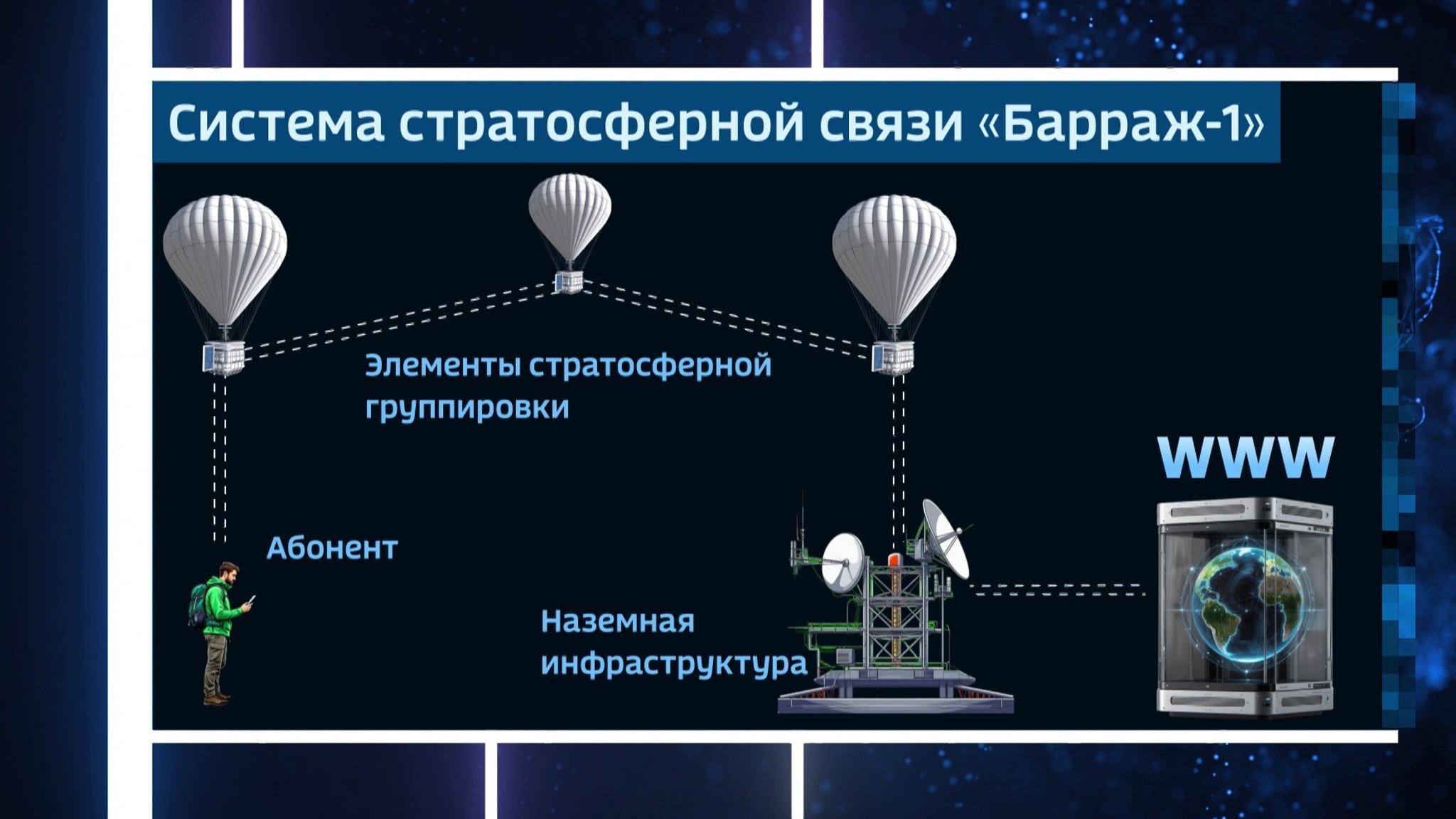 Система стратосферной связи «Барраж-1»

Элементы стратосферной группировки

WWW

Абонент

Наземная инфраструктура